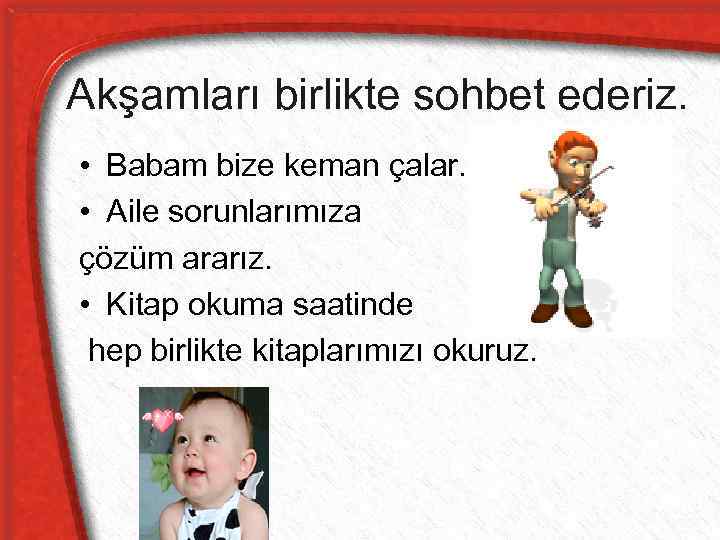 Akşamları birlikte sohbet ederiz.

• Babam bize keman çalar.

• Aile sorunlarımıza çözüm ararız.

• Kitap okuma saatinde hep birlikte kitaplarımızı okuruz.